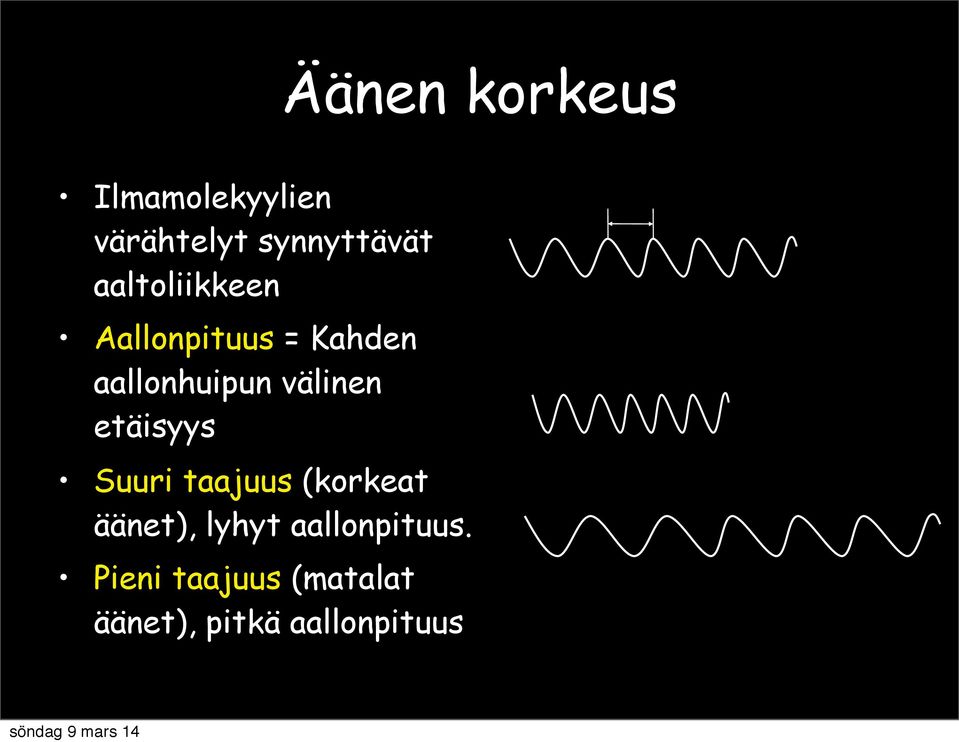 Äänen korkeus

• Ilmamolekyylien värähtelyt synnyttävät aaltoliikkeen

• Aallonpituus = Kahden aallonhuipun välinen etäisyys

• Suuri taajuus (korkeat äänet), lyhyt aallonpituus.

• Pieni taajuus (matalat äänet), pitkä aallonpituus

söndag 9 mars 14